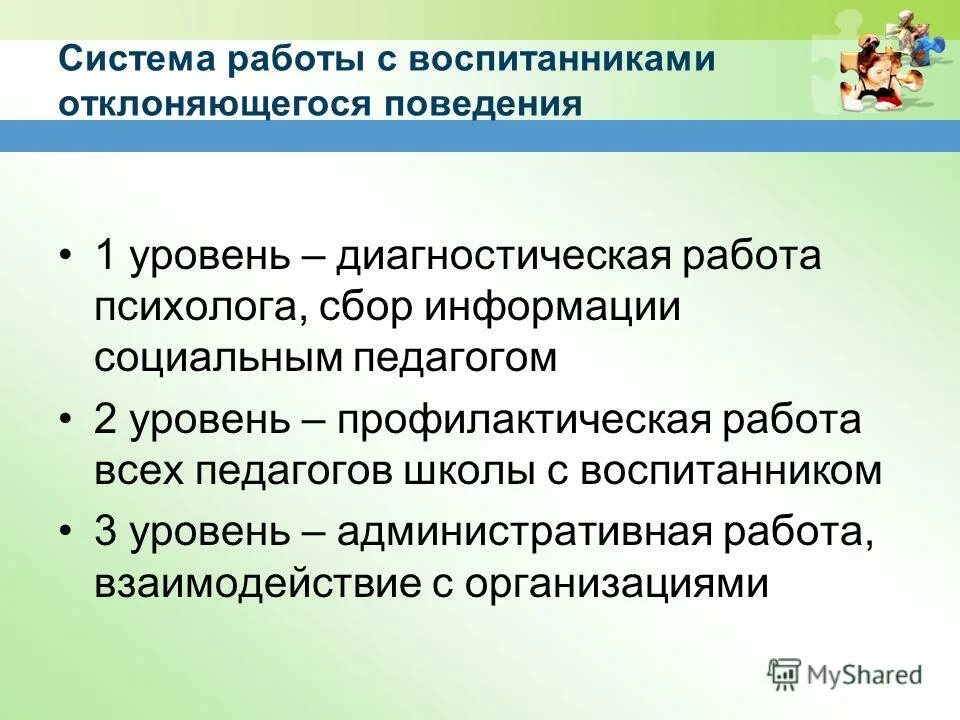 Система работы с воспитанниками отклоняющегося поведения

• 1 уровень – диагностическая работа психолога, сбор информации социальным педагогом
• 2 уровень – профилактическая работа всех педагогов школы с воспитанником
• 3 уровень – административная работа, взаимодействие с организациями

MyShared